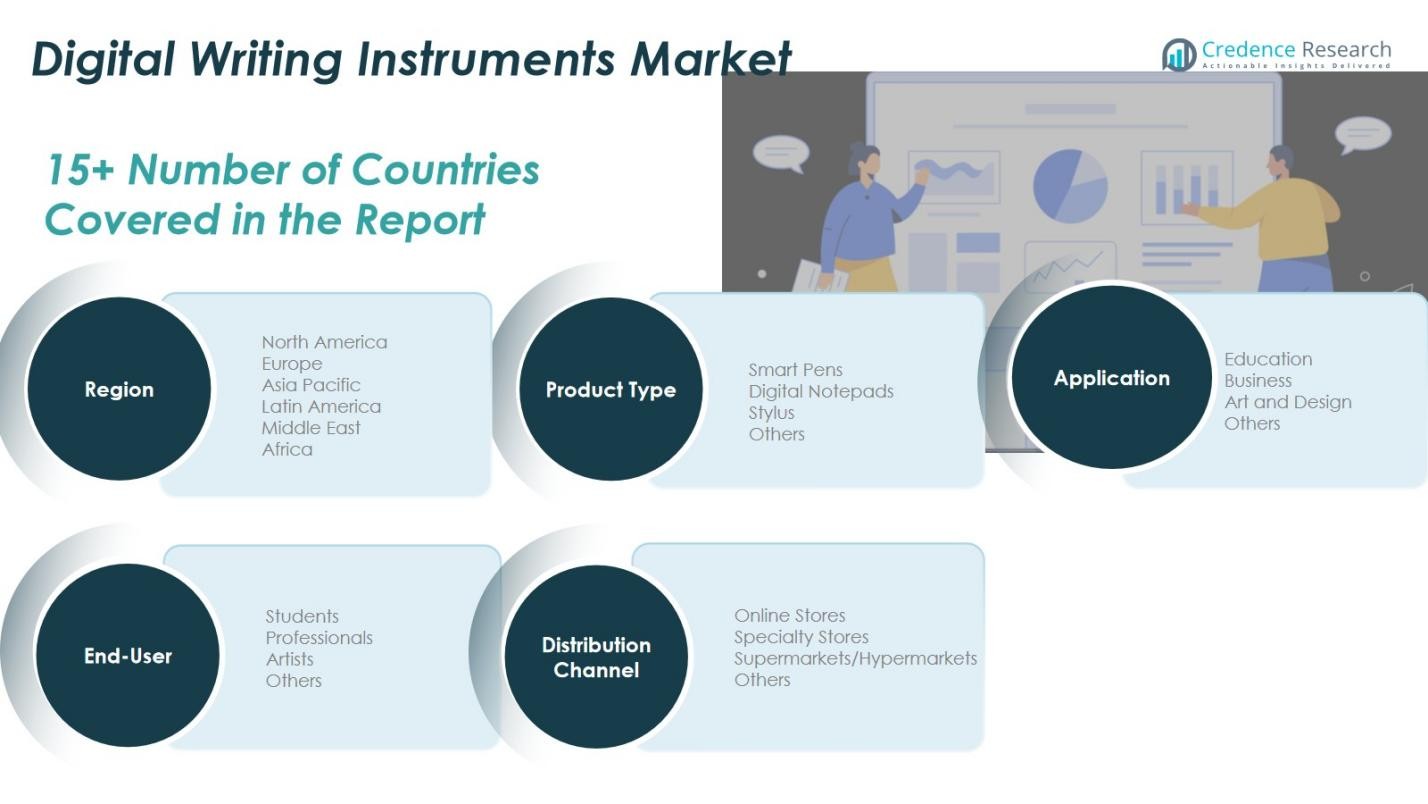 Digital Writing Instruments Market

Credence Research
Actionable Insights Delivered

15+ Number of Countries Covered in the Report

Region
North America
Europe
Asia Pacific
Latin America
Middle East
Africa

Product Type
Smart Pens
Digital Notepads
Stylus
Others

Application
Education
Business
Art and Design
Others

End-User
Students
Professionals
Artists
Others

Distribution Channel
Online Stores
Specialty Stores
Supermarkets/Hypermarkets
Others